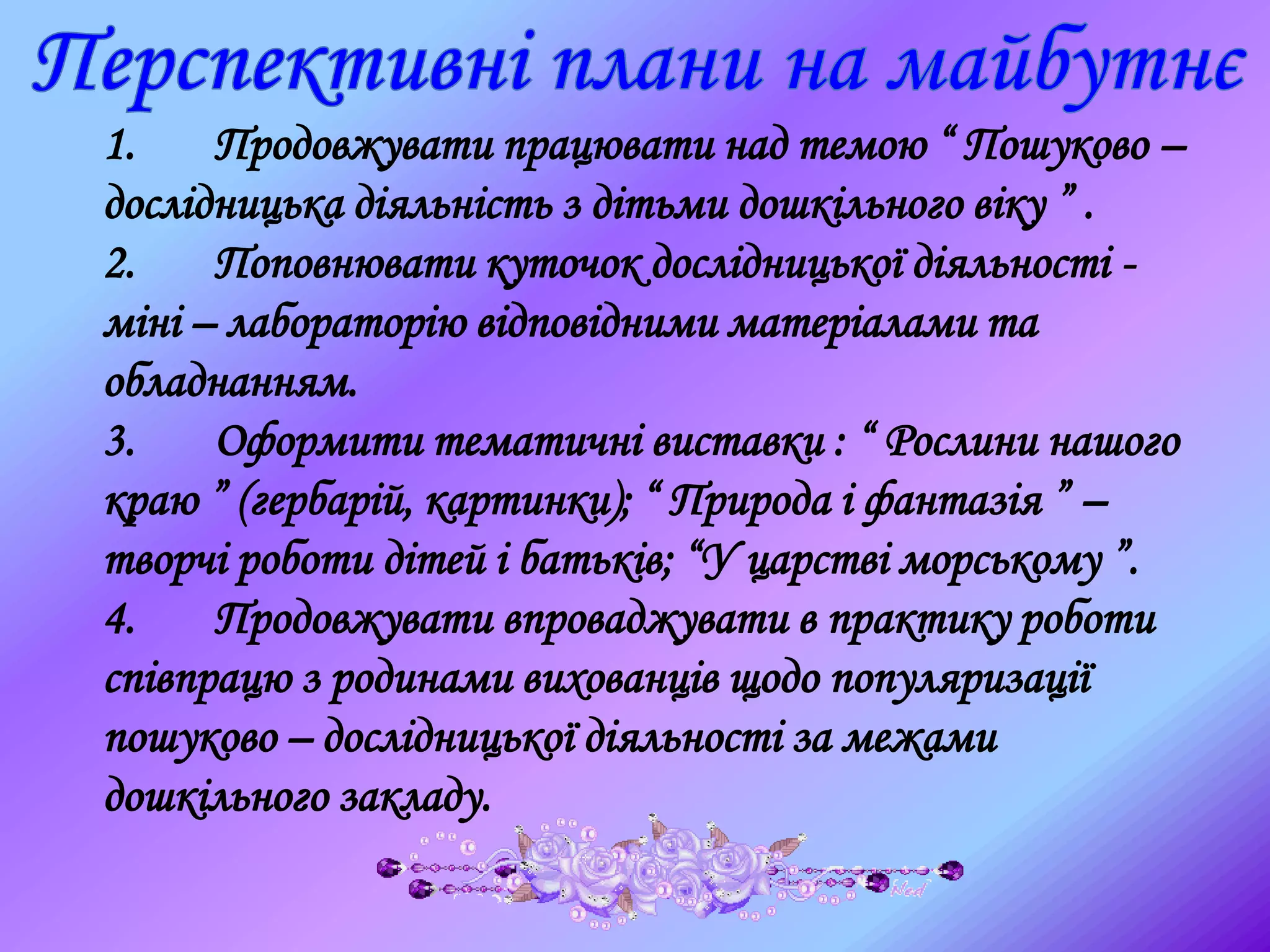 Перспективні плани на майбутнє

1. Продовжувати працювати над темою “ Пошуково – дослідницька діяльність з дітьми дошкільного віку ” .

2. Поповнювати куточок дослідницької діяльності - міні – лабораторію відповідними матеріалами та обладнанням.

3. Оформити тематичні виставки : “ Рослини нашого краю ” (гербарій, картинки); “ Природа і фантазія ” – творчі роботи дітей і батьків; “У царстві морському ”.

4. Продовжувати впроваджувати в практику роботи співпрацю з родинами вихованців щодо популяризації пошуково – дослідницької діяльності за межами дошкільного закладу.

Ned